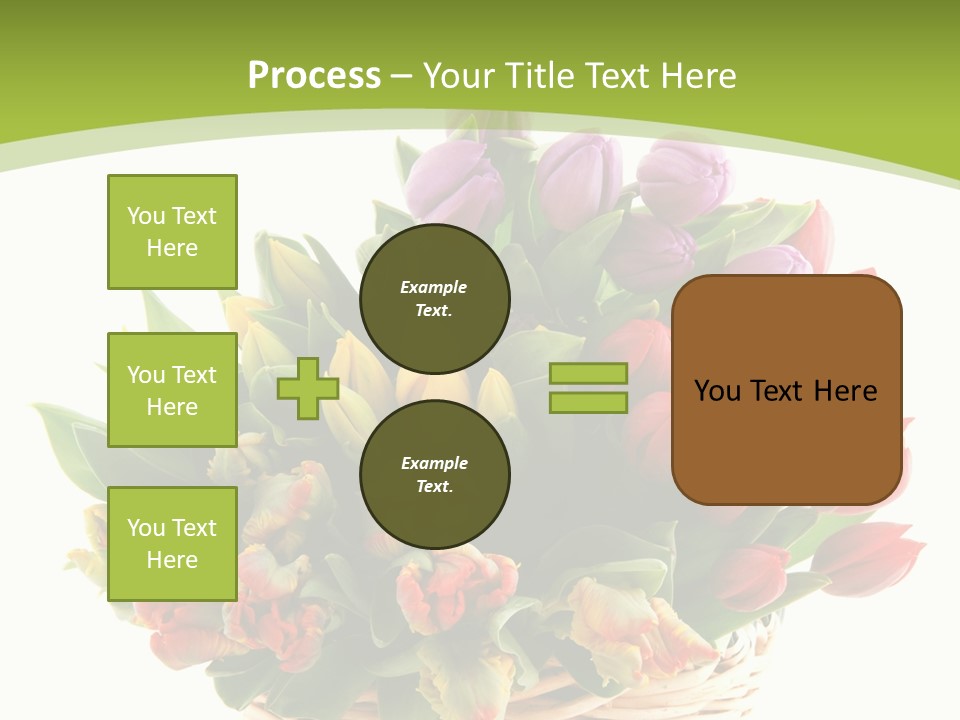 Process – Your Title Text Here

You Text Here

You Text Here

You Text Here

Example Text.

Example Text.

You Text Here